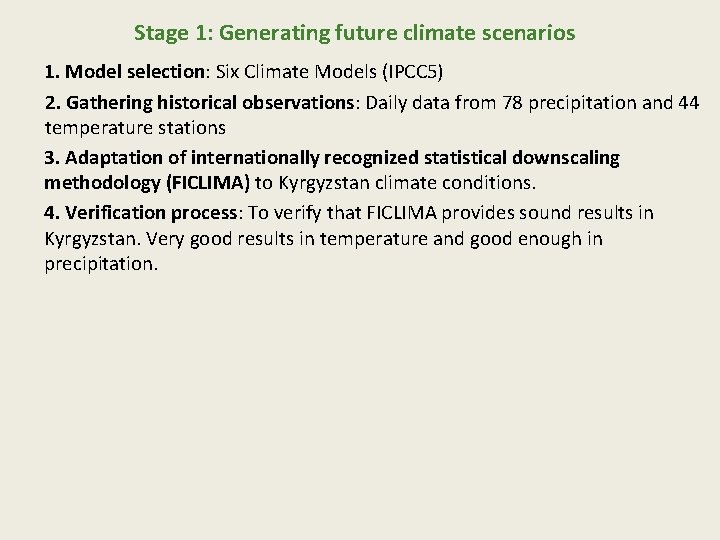 Stage 1: Generating future climate scenarios

1. Model selection: Six Climate Models (IPCC5)

2. Gathering historical observations: Daily data from 78 precipitation and 44 temperature stations

3. Adaptation of internationally recognized statistical downscaling methodology (FICLIMA) to Kyrgyzstan climate conditions.

4. Verification process: To verify that FICLIMA provides sound results in Kyrgyzstan. Very good results in temperature and good enough in precipitation.